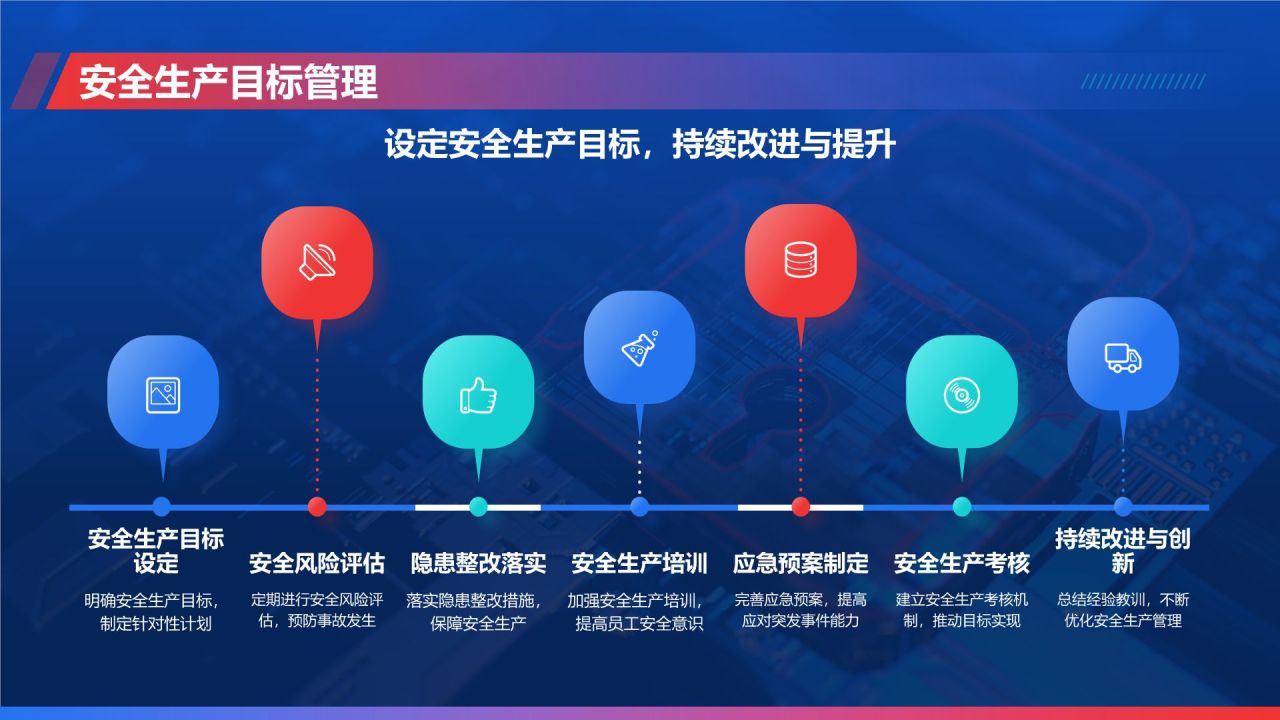 安全生产目标管理

设定安全生产目标，持续改进与提升

安全生产目标设定

明确安全生产目标，制定针对性计划

安全风险评估

定期进行安全风险评估，预防事故发生

隐患整改落实

落实隐患整改措施，保障安全生产

安全生产培训

加强安全生产培训，提高员工安全意识

应急预案制定

完善应急预案，提高应对突发事件能力

安全生产考核

建立安全生产考核机制，推动目标实现

持续改进与创新

总结经验教训，不断优化安全生产管理